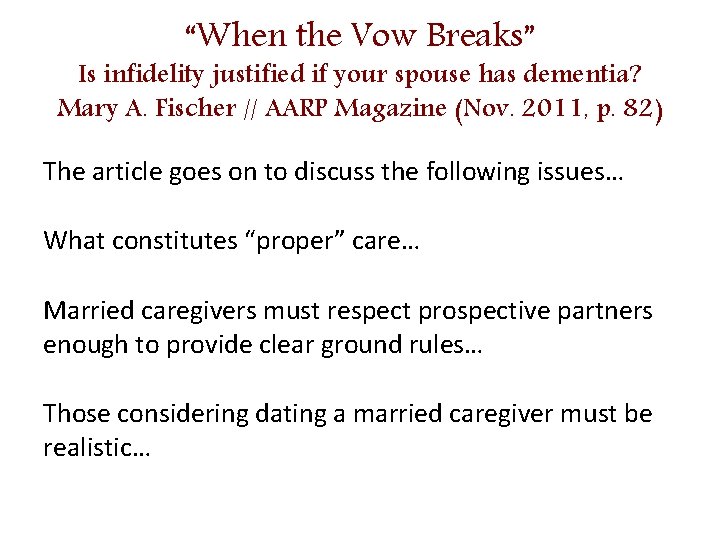 “When the Vow Breaks”
Is infidelity justified if your spouse has dementia?
Mary A. Fischer // AARP Magazine (Nov. 2011, p. 82)

The article goes on to discuss the following issues…

What constitutes “proper” care…

Married caregivers must respect prospective partners enough to provide clear ground rules…

Those considering dating a married caregiver must be realistic…